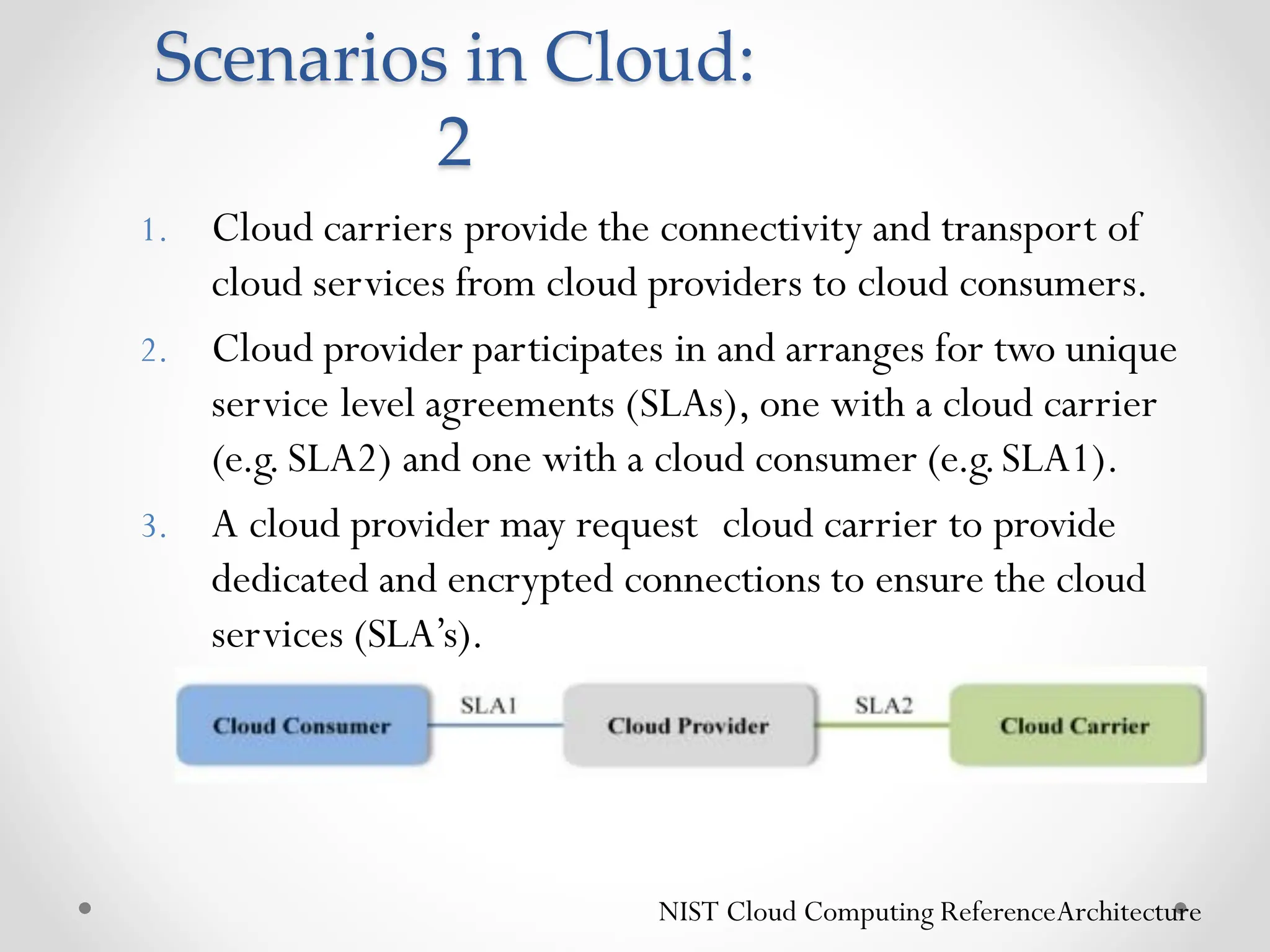 Scenarios in Cloud: 2

1. Cloud carriers provide the connectivity and transport of cloud services from cloud providers to cloud consumers.
2. Cloud provider participates in and arranges for two unique service level agreements (SLAs), one with a cloud carrier (e.g. SLA2) and one with a cloud consumer (e.g. SLA1).
3. A cloud provider may request  cloud carrier to provide dedicated and encrypted connections to ensure the cloud services (SLA's).

Cloud Consumer
SLA1
Cloud Provider
SLA2
Cloud Carrier

NIST Cloud Computing ReferenceArchitecture